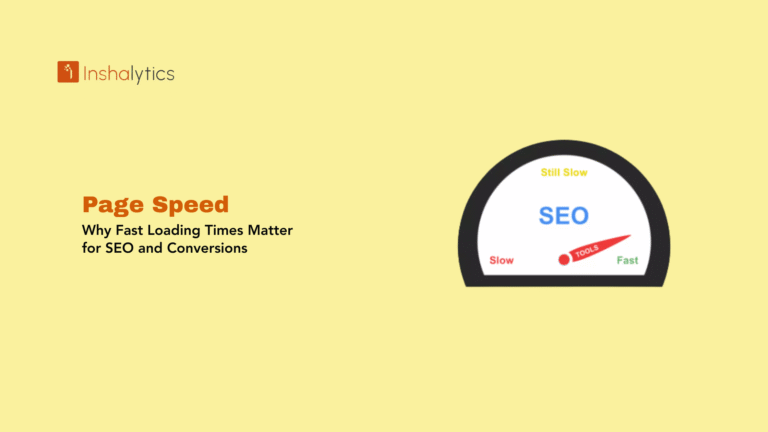 Inshalytics

Page Speed

Why Fast Loading Times Matter for SEO and Conversions

Still Slow

SEO

Slow

TOOLS

Fast